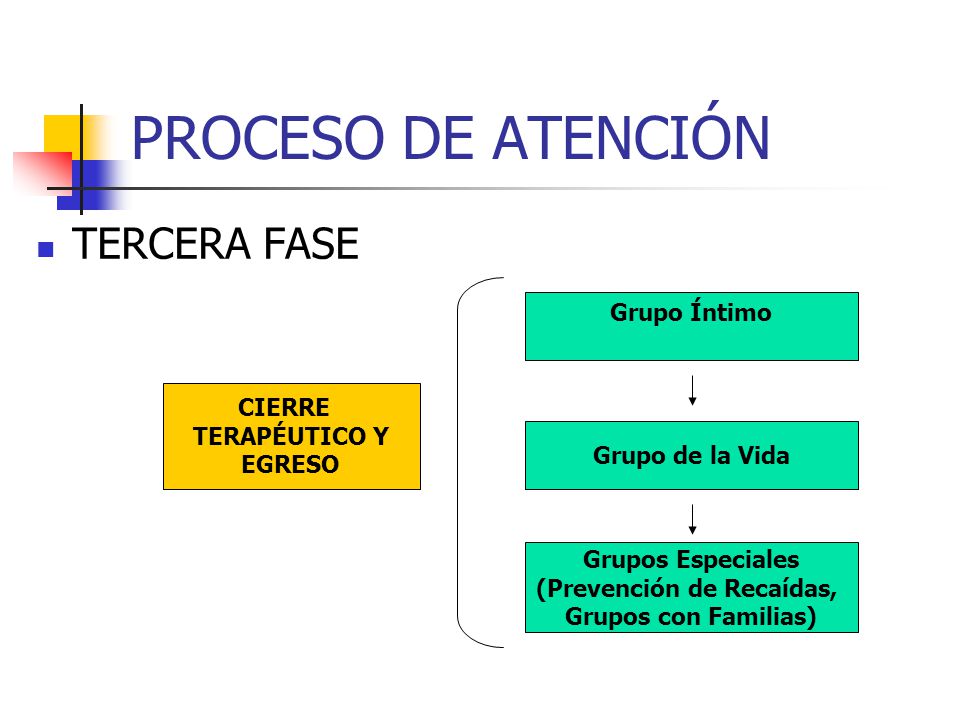 PROCESO DE ATENCIÓN

TERCERA FASE

CIERRE TERAPÉUTICO Y EGRESO

Grupo Íntimo

Grupo de la Vida

Grupos Especiales (Prevención de Recaídas, Grupos con Familias)